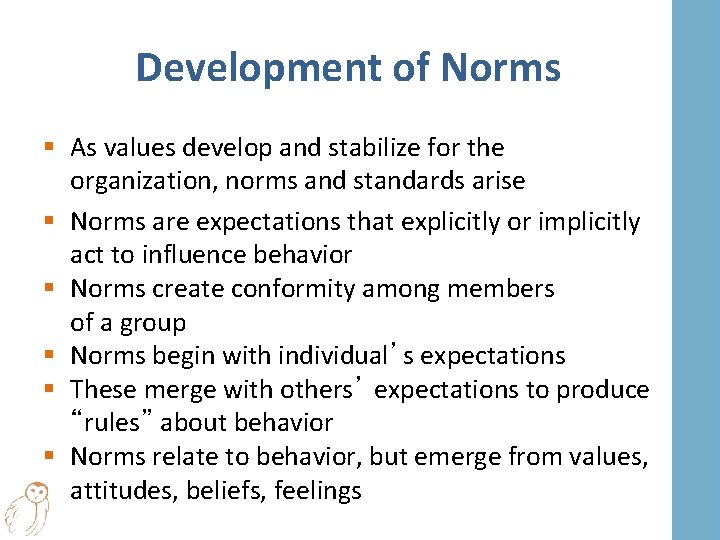 Development of Norms

▪ As values develop and stabilize for the organization, norms and standards arise

▪ Norms are expectations that explicitly or implicitly act to influence behavior

▪ Norms create conformity among members of a group

▪ Norms begin with individual’s expectations

▪ These merge with others’ expectations to produce “rules” about behavior

▪ Norms relate to behavior, but emerge from values, attitudes, beliefs, feelings